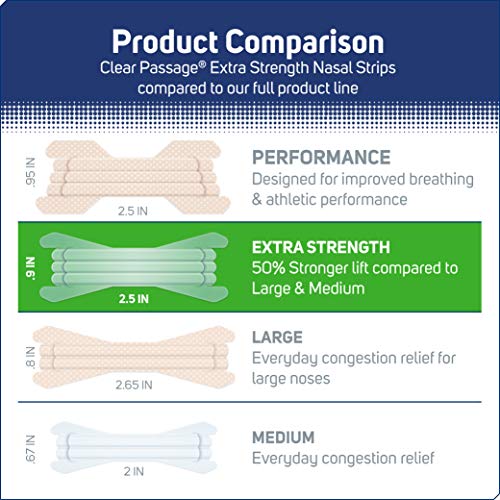 Product Comparison
Clear Passage® Extra Strength Nasal Strips compared to our full product line

.95 IN
2.5 IN
PERFORMANCE
Designed for improved breathing & athletic performance

.9 IN
2.5 IN
EXTRA STRENGTH
50% Stronger lift compared to Large & Medium

.8 IN
2.65 IN
LARGE
Everyday congestion relief for large noses

.67 IN
2 IN
MEDIUM
Everyday congestion relief